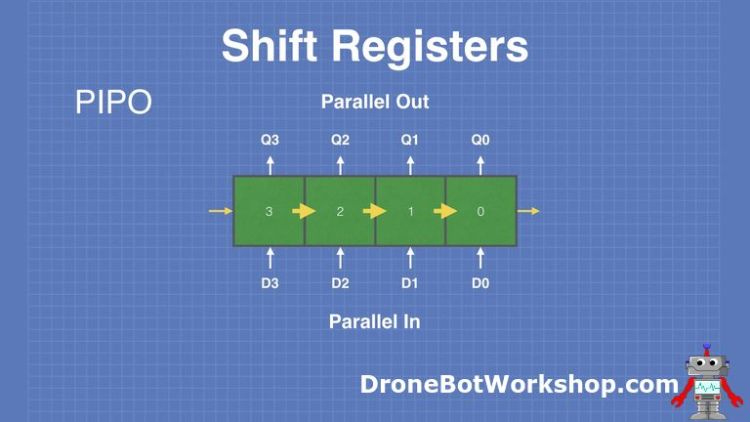 Shift Registers

PIPO

Parallel Out

Q3 Q2 Q1 Q0

3 2 1 0

D3 D2 D1 D0

Parallel In

DroneBotWorkshop.com